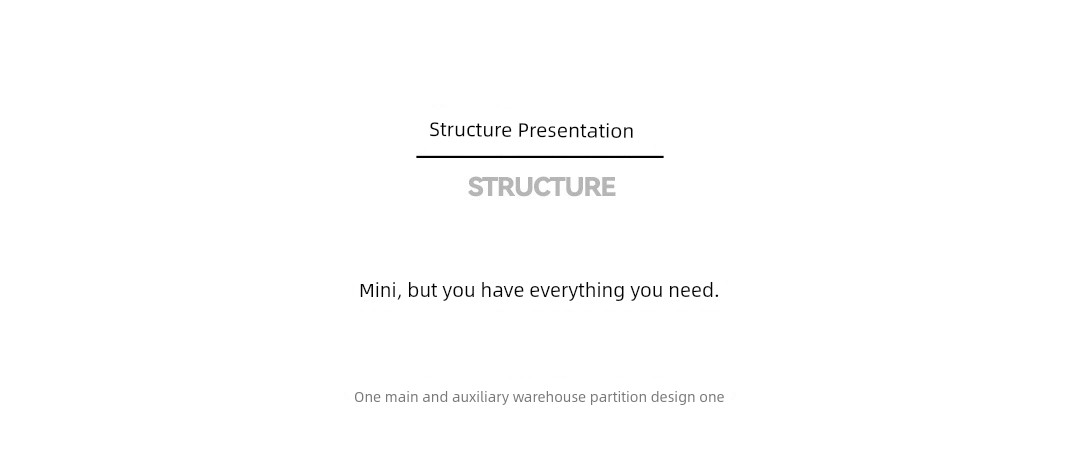 Structure Presentation

STRUCTURE

Mini, but you have everything you need.

One main and auxiliary warehouse partition design one